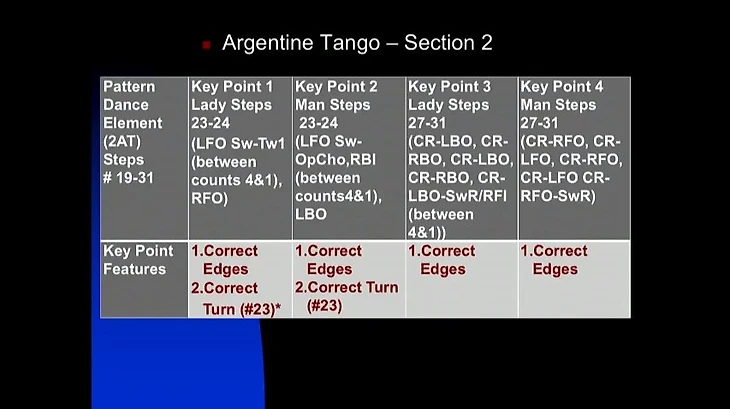 Argentine Tango – Section 2

| Pattern Dance Element (2AT) Steps # 19-31 | Key Point 1 Lady Steps 23-24 (LFO Sw-Tw1 (between counts 4&1), RFO) | Key Point 2 Man Steps 23-24 (LFO Sw-OpCho,RBI (between counts4&1), LBO | Key Point 3 Lady Steps 27-31 (CR-LBO, CR-RBO, CR-LBO, CR-RBO, CR-LBO-SwR/RFI (between 4&1)) | Key Point 4 Man Steps 27-31 (CR-RFO, CR-LFO, CR-RFO, CR-LFO CR-RFO-SwR) |
|---|---|---|---|---|
| Key Point Features | 1.Correct Edges 2.Correct Turn (#23)* | 1.Correct Edges 2.Correct Turn (#23) | 1.Correct Edges | 1.Correct Edges |